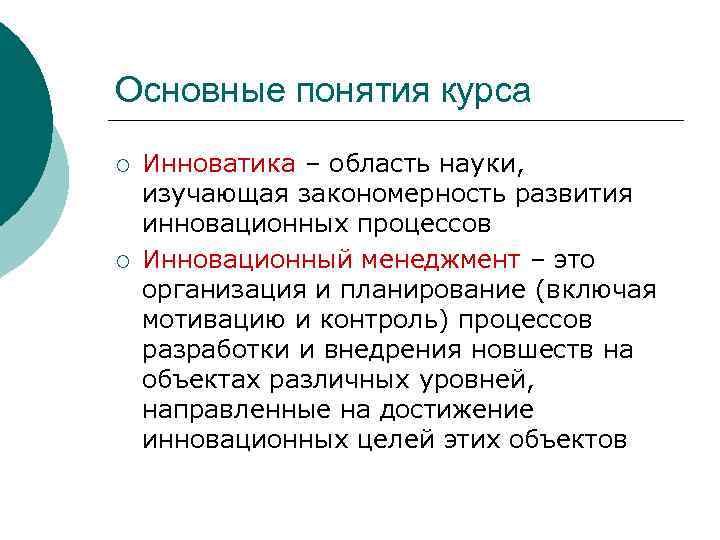 Основные понятия курса

○ Инноватика – область науки, изучающая закономерность развития инновационных процессов

○ Инновационный менеджмент – это организация и планирование (включая мотивацию и контроль) процессов разработки и внедрения новшеств на объектах различных уровней, направленные на достижение инновационных целей этих объектов